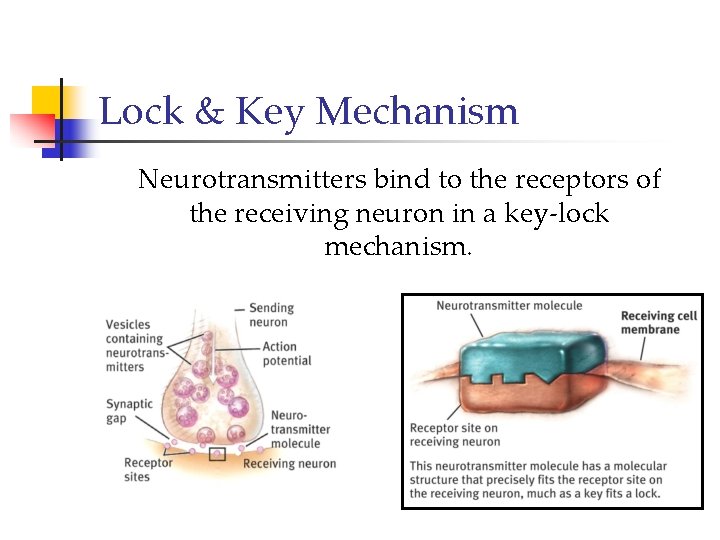 Lock & Key Mechanism

Neurotransmitters bind to the receptors of the receiving neuron in a key-lock mechanism.

Vesicles containing neurotransmitters

Sending neuron

Action potential

Synaptic gap

Neurotransmitter molecule

Receptor sites

Receiving neuron

Neurotransmitter molecule

Receiving cell membrane

Receptor site on receiving neuron

This neurotransmitter molecule has a molecular structure that precisely fits the receptor site on the receiving neuron, much as a key fits a lock.